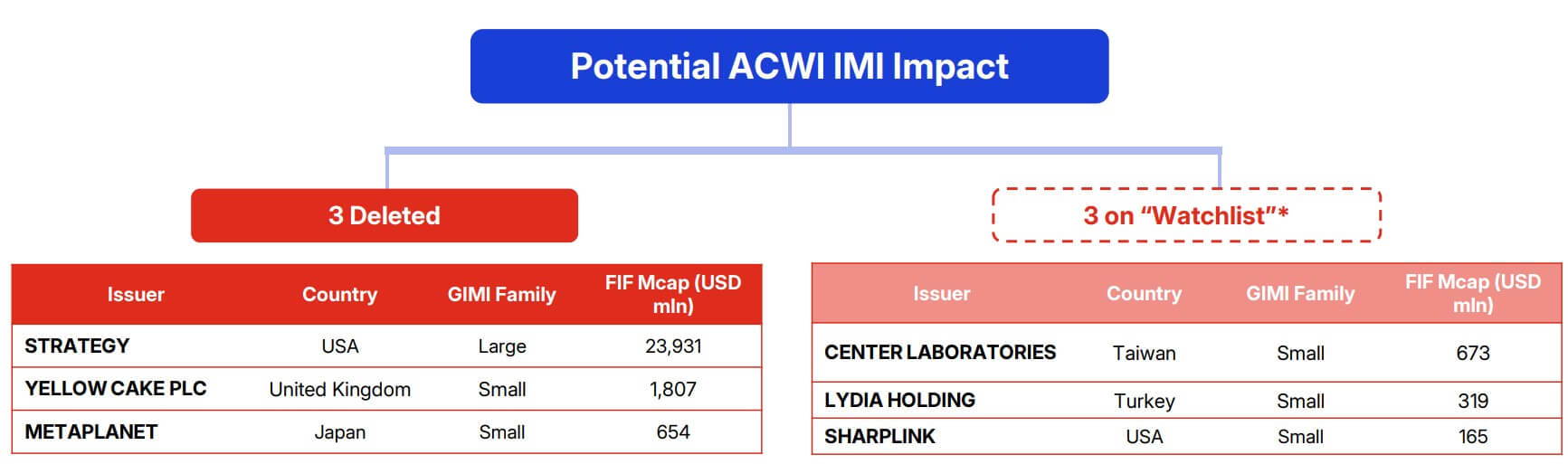 Potential ACWI IMI Impact

3 Deleted

| Issuer | Country | GIMI Family | FIF Mcap (USD mln) |
|---|---|---|---|
| STRATEGY | USA | Large | 23,931 |
| YELLOW CAKE PLC | United Kingdom | Small | 1,807 |
| METAPLANET | Japan | Small | 654 |

3 on "Watchlist"*

| Issuer | Country | GIMI Family | FIF Mcap (USD mln) |
|---|---|---|---|
| CENTER LABORATORIES | Taiwan | Small | 673 |
| LYDIA HOLDING | Turkey | Small | 319 |
| SHARPLINK | USA | Small | 165 |